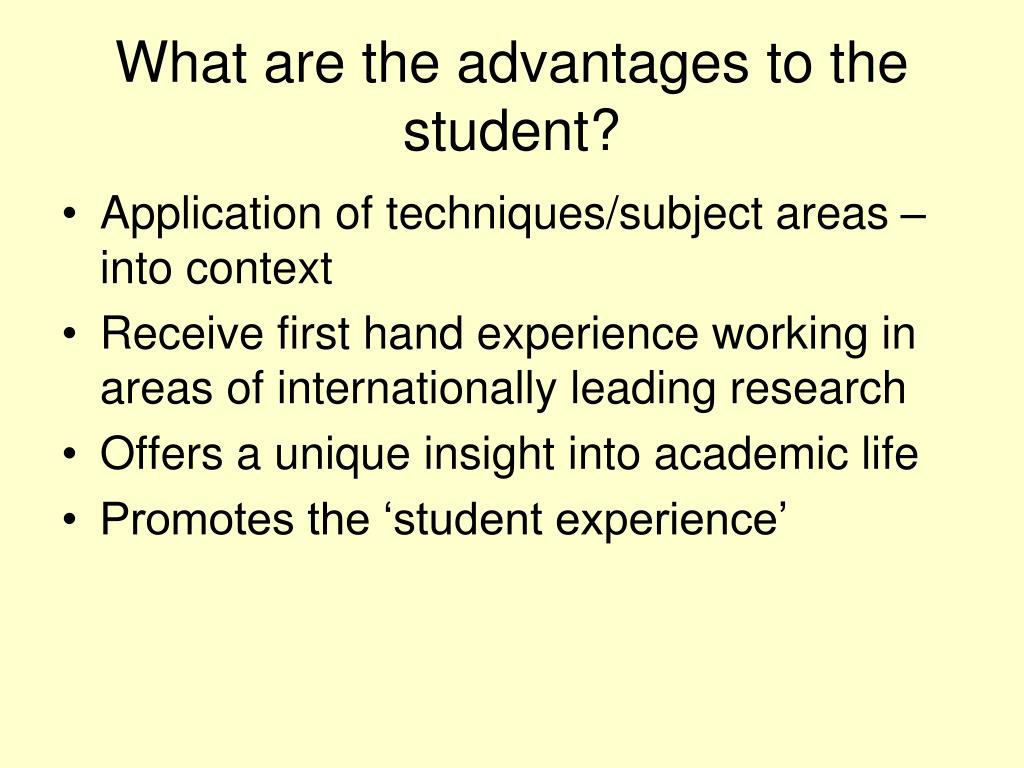 What are the advantages to the student?

• Application of techniques/subject areas – into context
• Receive first hand experience working in areas of internationally leading research
• Offers a unique insight into academic life
• Promotes the ‘student experience’